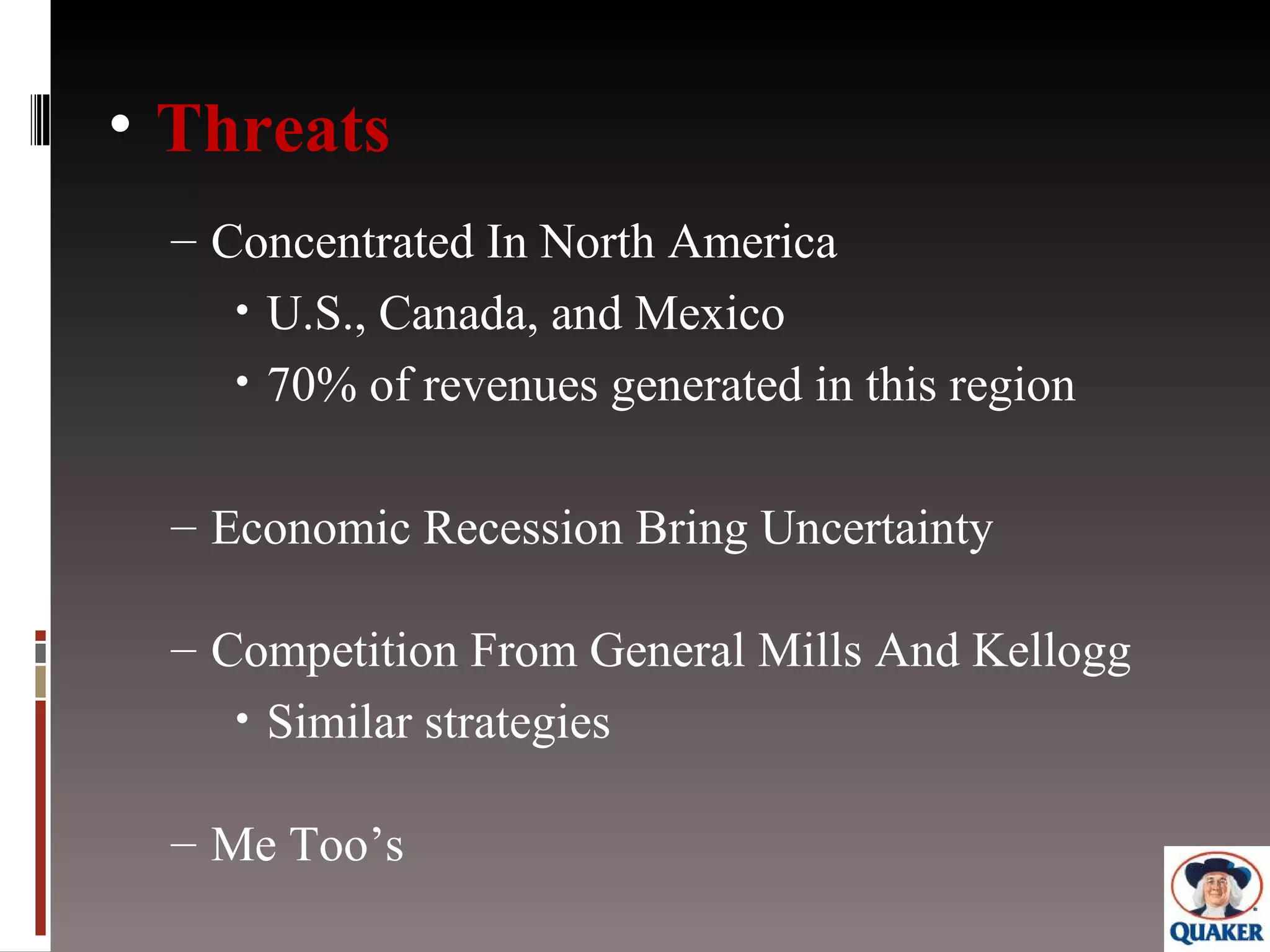 • Threats

– Concentrated In North America

• U.S., Canada, and Mexico

• 70% of revenues generated in this region

– Economic Recession Bring Uncertainty

– Competition From General Mills And Kellogg

• Similar strategies

– Me Too’s

QUAKER